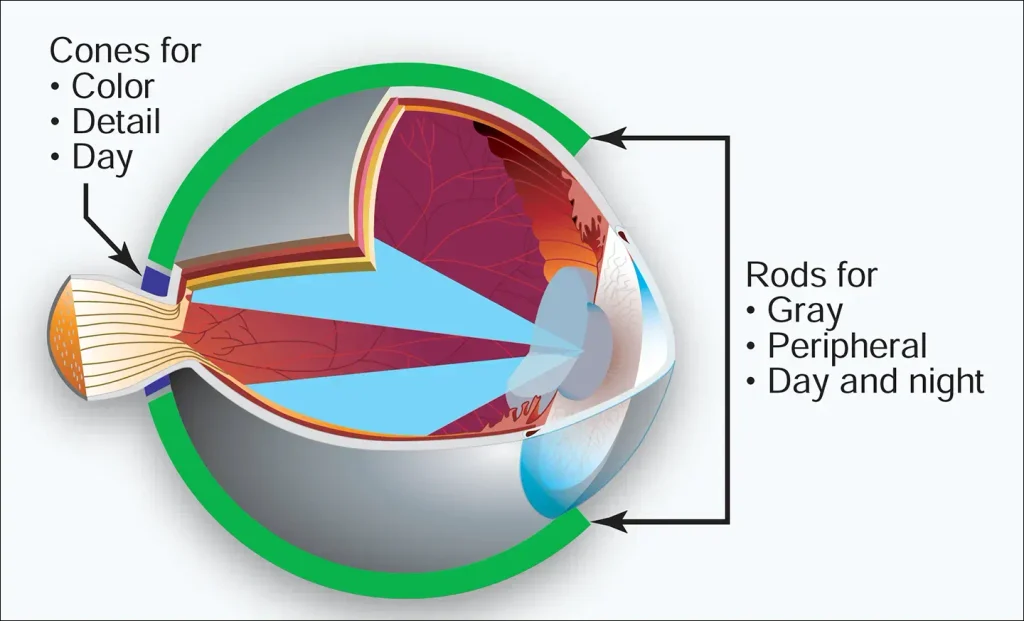 Cones for
• Color
• Detail
• Day

Rods for
• Gray
• Peripheral
• Day and night